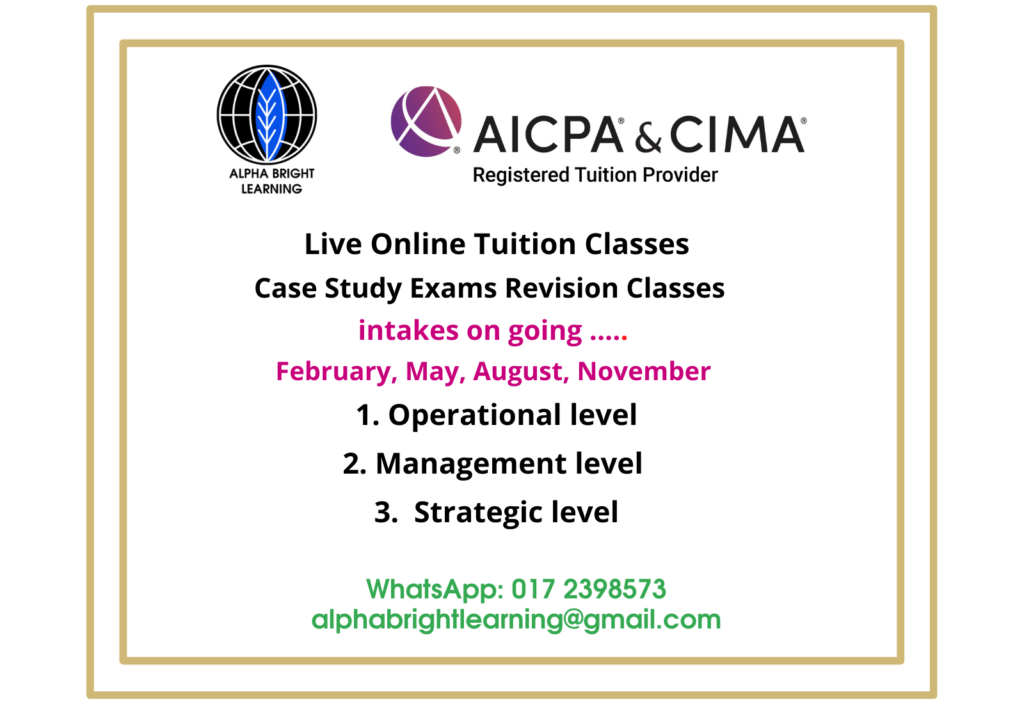 ALPHA BRIGHT LEARNING

AICPA® & CIMA®
Registered Tuition Provider

Live Online Tuition Classes
Case Study Exams Revision Classes
intakes on going .....
February, May, August, November
1. Operational level
2. Management level
3. Strategic level

WhatsApp: 017 2398573
alphabrightlearning@gmail.com